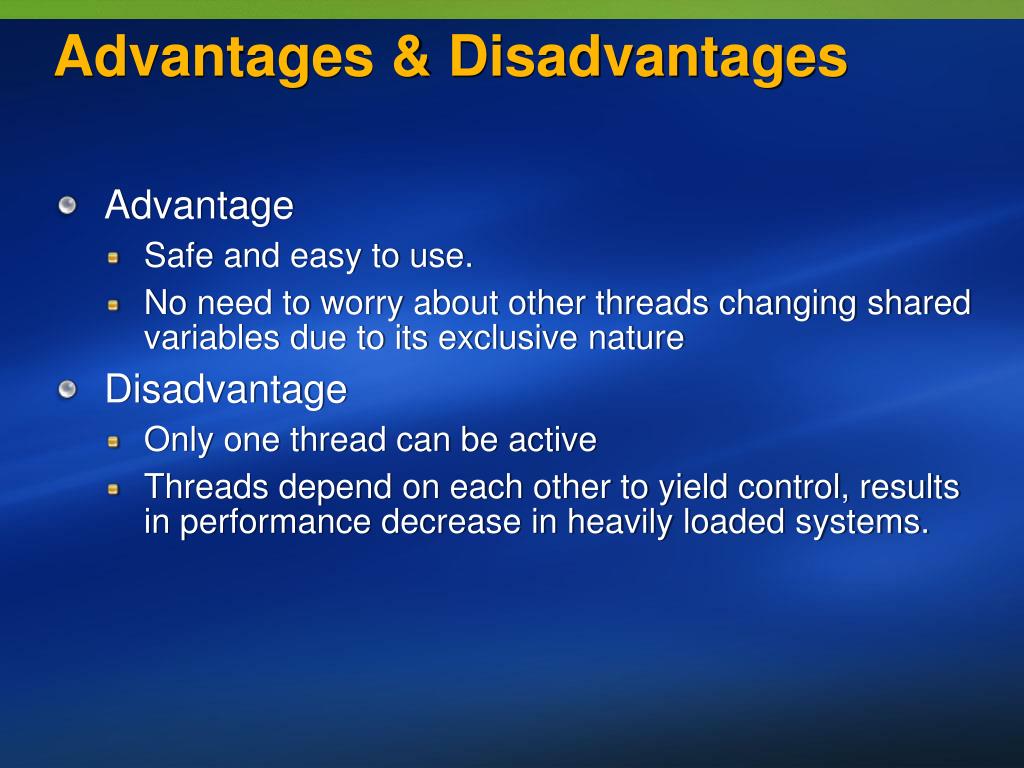 Advantages & Disadvantages

Advantage

Safe and easy to use.

No need to worry about other threads changing shared variables due to its exclusive nature

Disadvantage

Only one thread can be active

Threads depend on each other to yield control, results in performance decrease in heavily loaded systems.